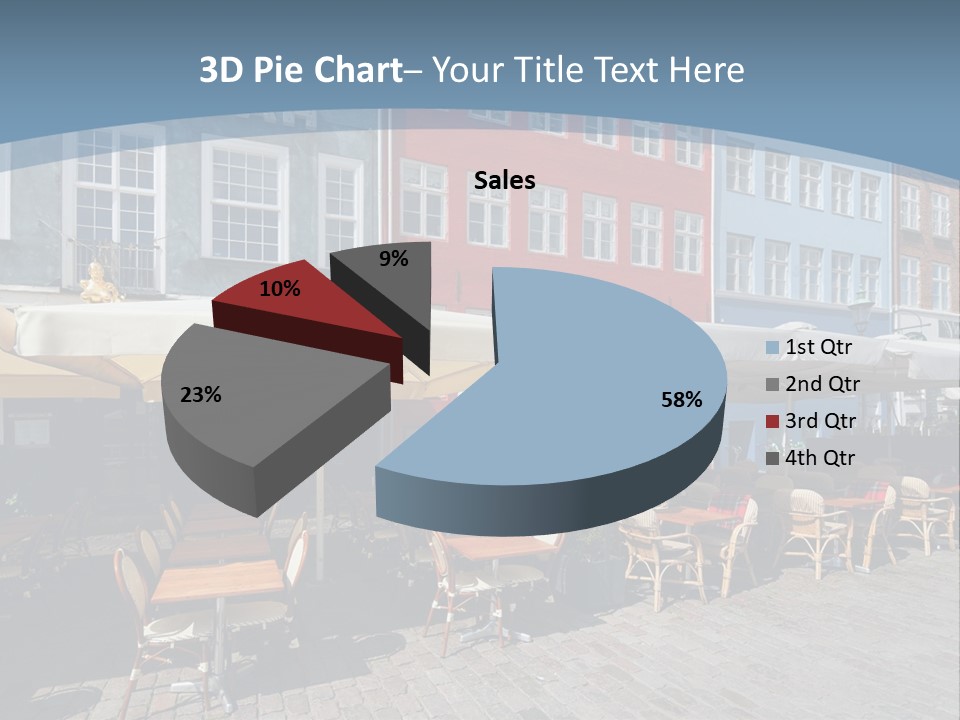 3D Pie Chart– Your Title Text Here

Sales

9%

10%

23%

58%

1st Qtr
2nd Qtr
3rd Qtr
4th Qtr